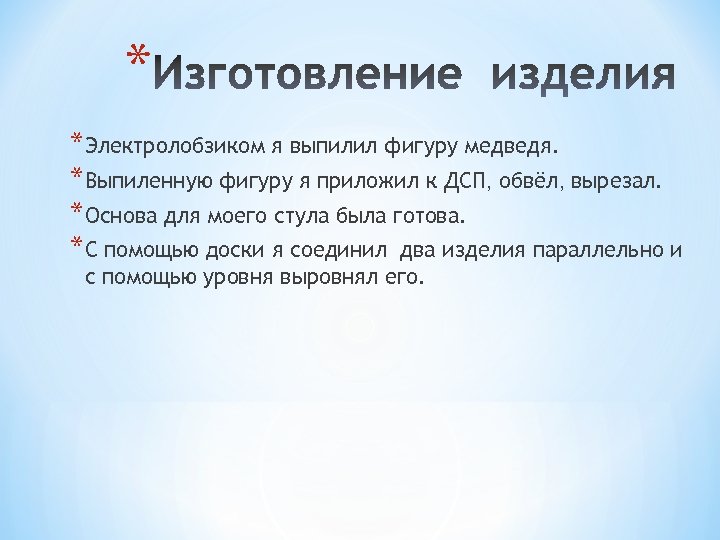 *Изготовление изделия

*Электролобзиком я выпилил фигуру медведя.

*Выпиленную фигуру я приложил к ДСП, обвёл, вырезал.

*Основа для моего стула была готова.

*С помощью доски я соединил два изделия параллельно и с помощью уровня выровнял его.